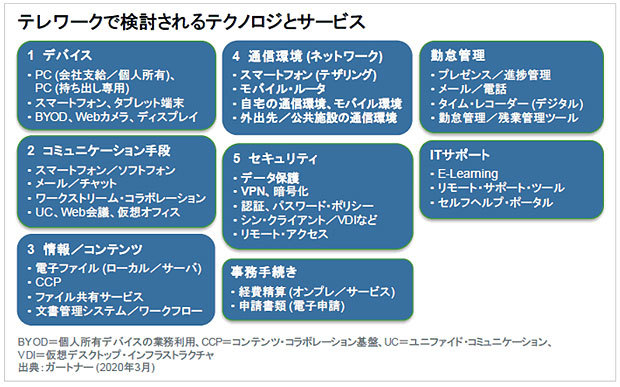 テレワークで検討されるテクノロジとサービス

1 デバイス
・PC (会社支給／個人所有)、PC (持ち出し専用)
・スマートフォン、タブレット端末
・BYOD、Webカメラ、ディスプレイ

2 コミュニケーション手段
・スマートフォン／ソフトフォン
・メール／チャット
・ワークストリーム・コラボレーション
・UC、Web会議、仮想オフィス

3 情報／コンテンツ
・電子ファイル (ローカル／サーバ)
・CCP
・ファイル共有サービス
・文書管理システム／ワークフロー

4 通信環境 (ネットワーク)
・スマートフォン (テザリング)
・モバイル・ルータ
・自宅の通信環境、モバイル環境
・外出先／公共施設の通信環境

5 セキュリティ
・データ保護
・VPN、暗号化
・認証、パスワード・ポリシー
・シン・クライアント／VDIなど
・リモート・アクセス

事務手続き
・経費精算 (オンプレ／サービス)
・申請書類 (電子申請)

勤怠管理
・プレゼンス／進捗管理
・メール／電話
・タイム・レコーダー (デジタル)
・勤怠管理／残業管理ツール

ITサポート
・E-Learning
・リモート・サポート・ツール
・セルフヘルプ・ポータル

BYOD＝個人所有デバイスの業務利用、CCP＝コンテンツ・コラボレーション基盤、UC＝ユニファイド・コミュニケーション、VDI＝仮想デスクトップ・インフラストラクチャ
出典：ガートナー (2020年3月)